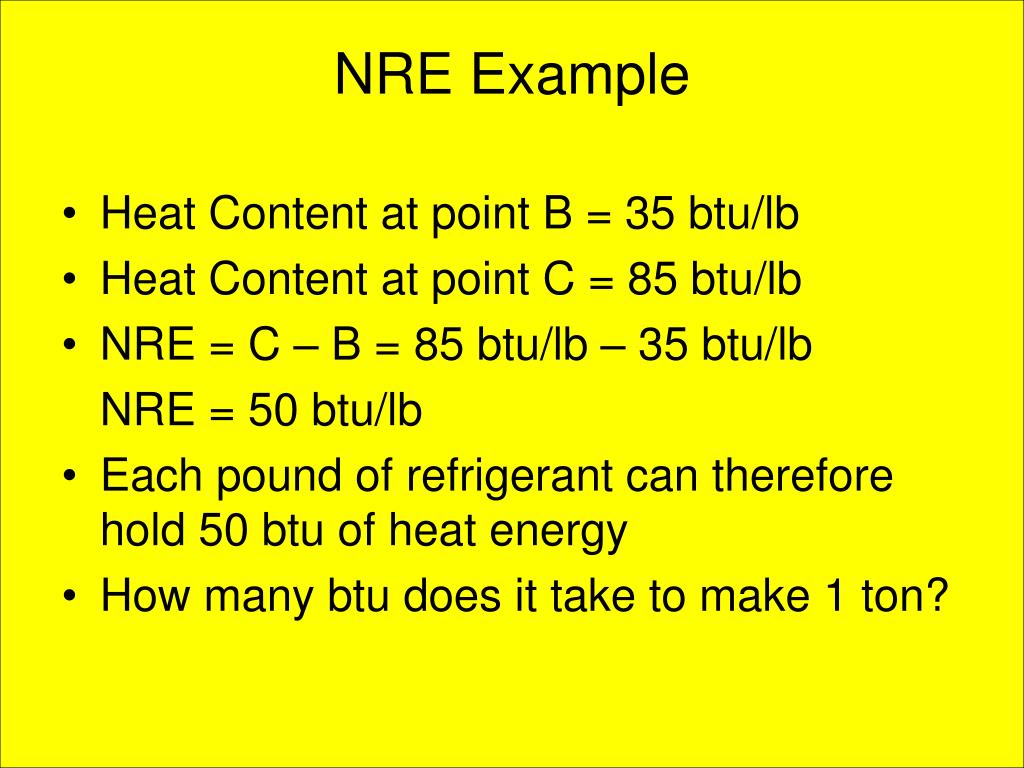 NRE Example

• Heat Content at point B = 35 btu/lb
• Heat Content at point C = 85 btu/lb
• NRE = C – B = 85 btu/lb – 35 btu/lb
NRE = 50 btu/lb
• Each pound of refrigerant can therefore hold 50 btu of heat energy
• How many btu does it take to make 1 ton?